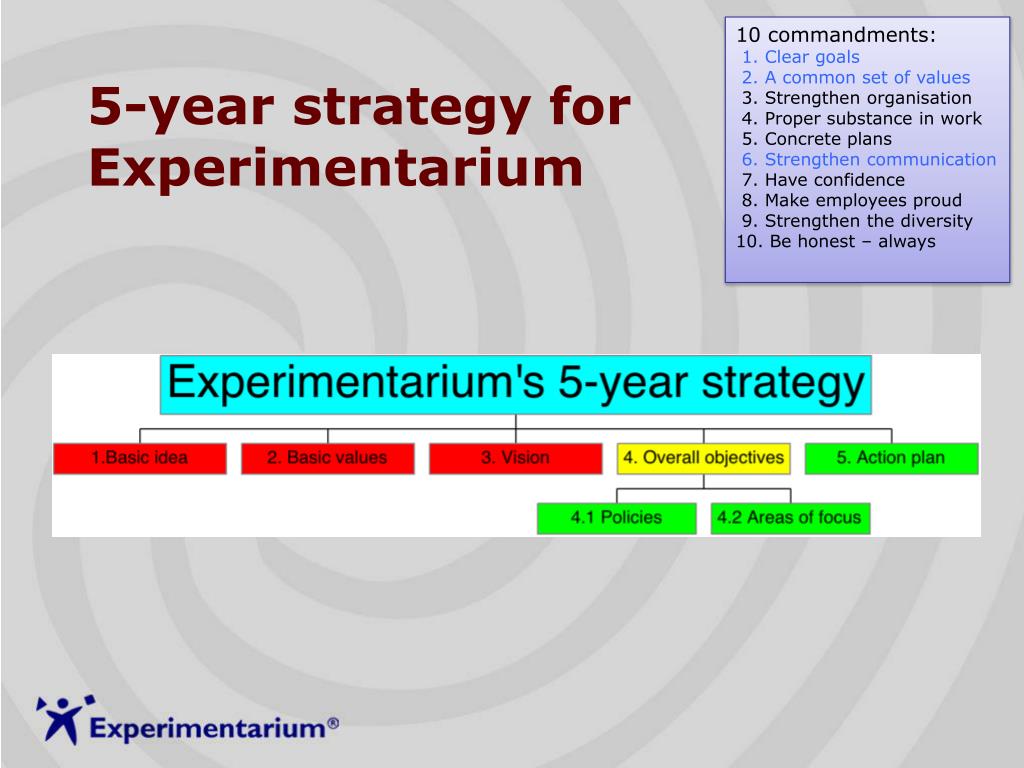 5-year strategy for Experimentarium

10 commandments:
1. Clear goals
2. A common set of values
3. Strengthen organisation
4. Proper substance in work
5. Concrete plans
6. Strengthen communication
7. Have confidence
8. Make employees proud
9. Strengthen the diversity
10. Be honest – always

Experimentarium's 5-year strategy

1.Basic idea
2. Basic values
3. Vision
4. Overall objectives
5. Action plan
4.1 Policies
4.2 Areas of focus

Experimentarium®